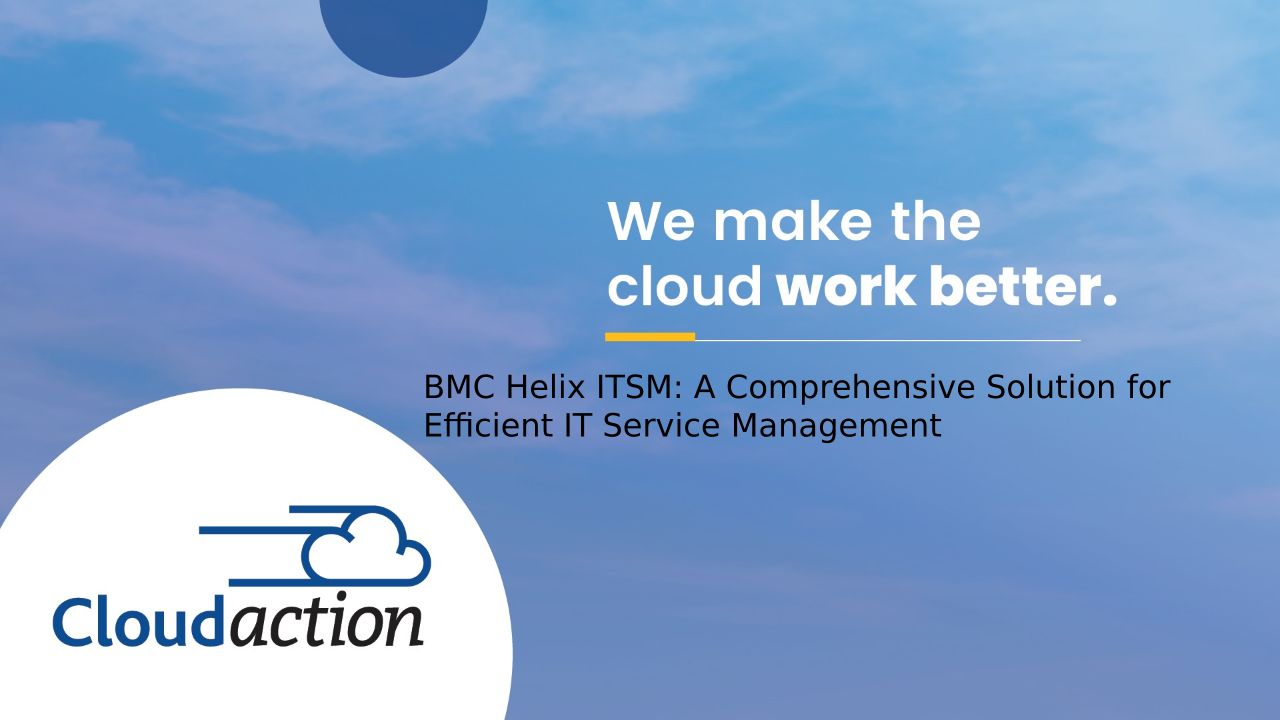 We make the cloud work better.

BMC Helix ITSM: A Comprehensive Solution for Efficient IT Service Management

Cloudaction